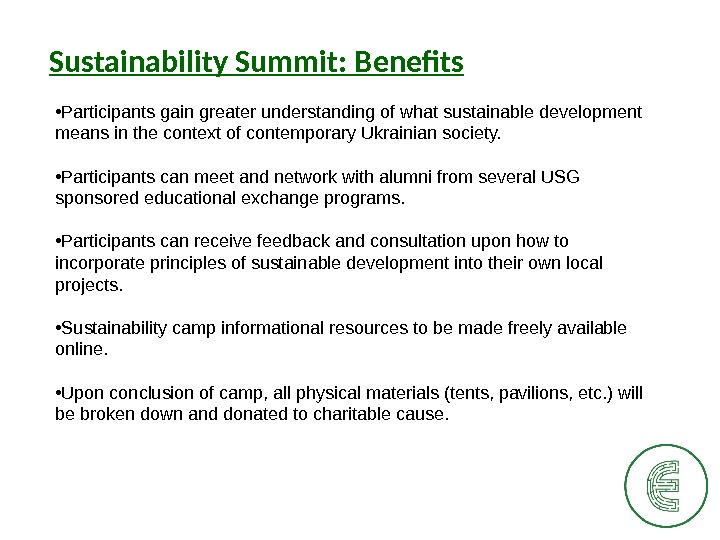 Sustainability Summit: Benefits

•Participants gain greater understanding of what sustainable development means in the context of contemporary Ukrainian society.

•Participants can meet and network with alumni from several USG sponsored educational exchange programs.

•Participants can receive feedback and consultation upon how to incorporate principles of sustainable development into their own local projects.

•Sustainability camp informational resources to be made freely available online.

•Upon conclusion of camp, all physical materials (tents, pavilions, etc.) will be broken down and donated to charitable cause.